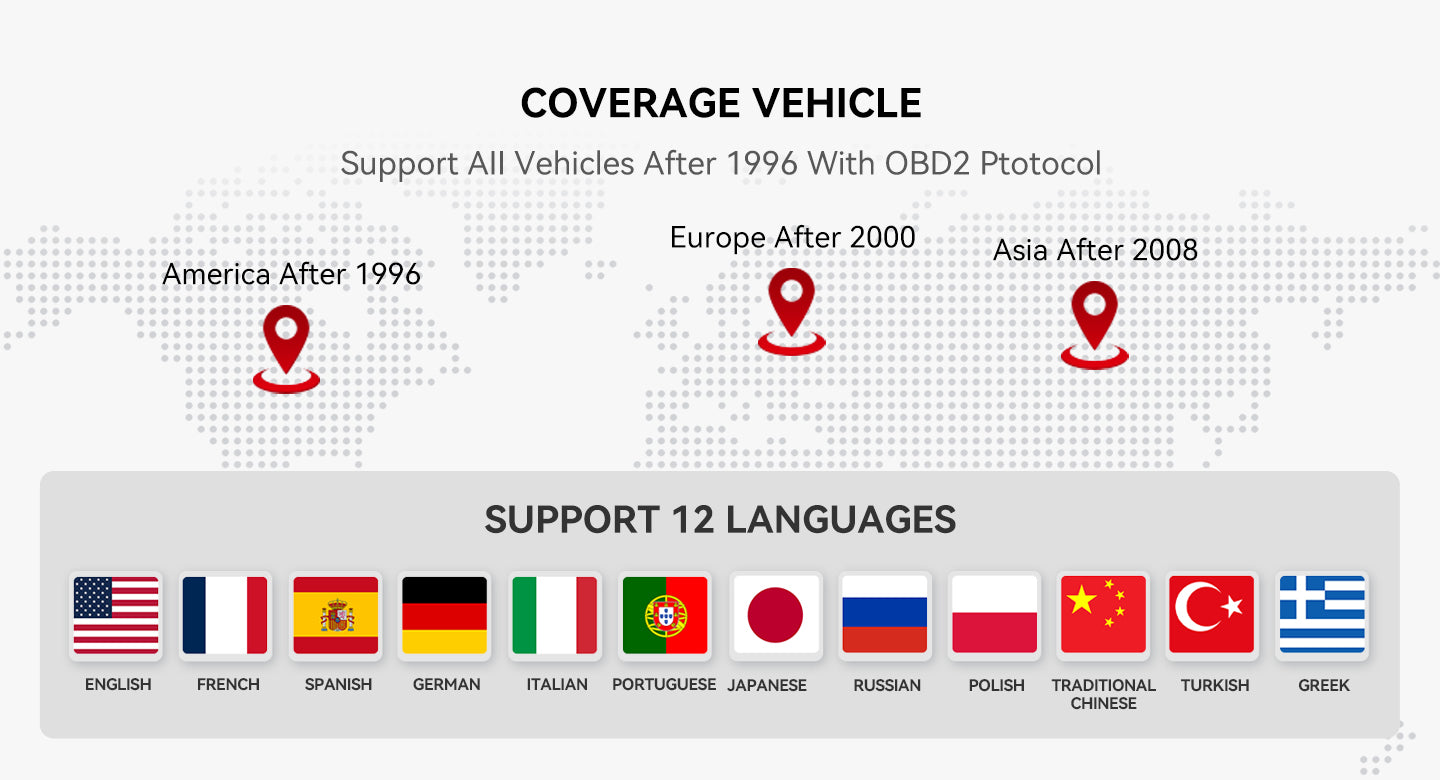 COVERAGE VEHICLE

Support All Vehicles After 1996 With OBD2 Ptotocol

America After 1996

Europe After 2000

Asia After 2008

SUPPORT 12 LANGUAGES

ENGLISH FRENCH SPANISH GERMAN ITALIAN PORTUGUESE JAPANESE RUSSIAN POLISH TRADITIONAL CHINESE TURKISH GREEK